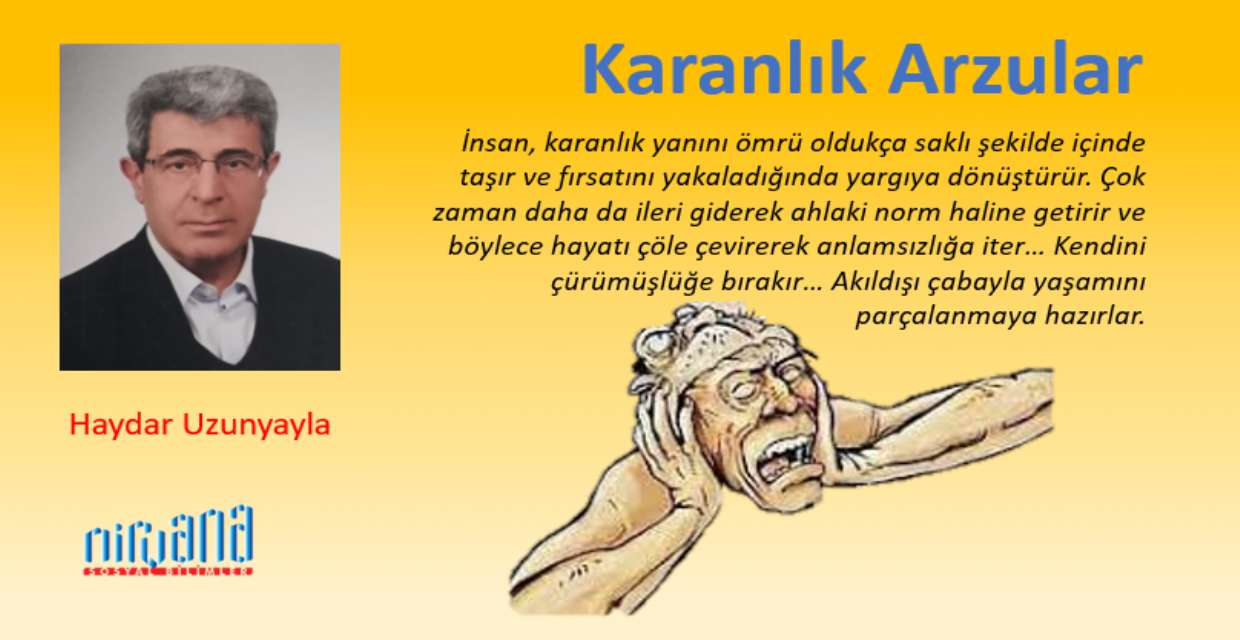 Karanlık Arzular

İnsan, karanlık yanını ömrü oldukça saklı şekilde içinde taşır ve fırsatını yakaladığında yargıya dönüştürür. Çok zaman daha da ileri giderek ahlaki norm haline getirir ve böylece hayatı çöle çevirerek anlamsızlığa iter... Kendini çürümüşlüğe bırakır... Akıldışı çabayla yaşamını parçalanmaya hazırlar.

Haydar Uzunyayla

nirvana
SOSYAL BİLİMLER